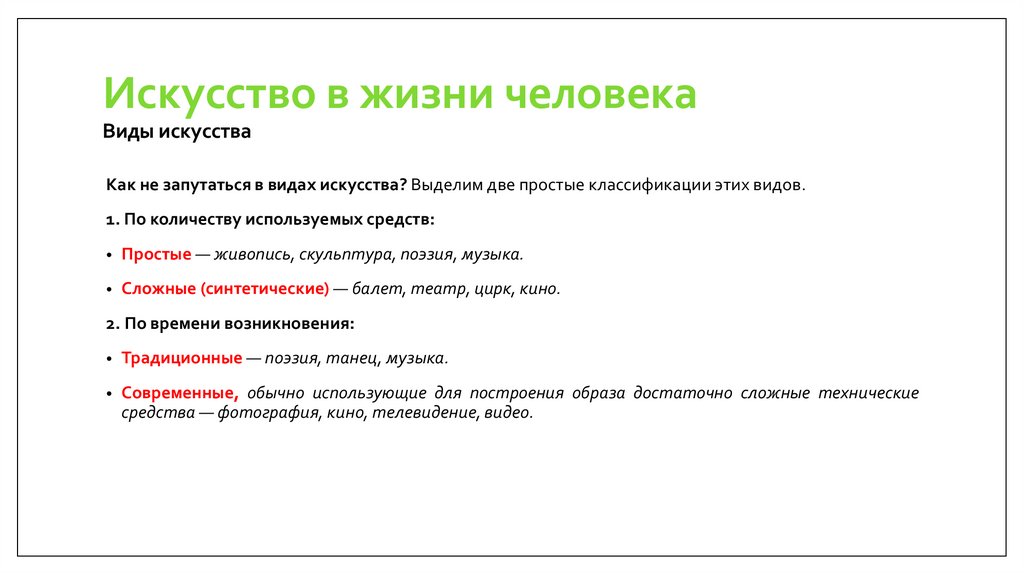 Искусство в жизни человека

Виды искусства

Как не запутаться в видах искусства? Выделим две простые классификации этих видов.

1. По количеству используемых средств:

• Простые — живопись, скульптура, поэзия, музыка.

• Сложные (синтетические) — балет, театр, цирк, кино.

2. По времени возникновения:

• Традиционные — поэзия, танец, музыка.

• Современные, обычно использующие для построения образа достаточно сложные технические средства — фотография, кино, телевидение, видео.